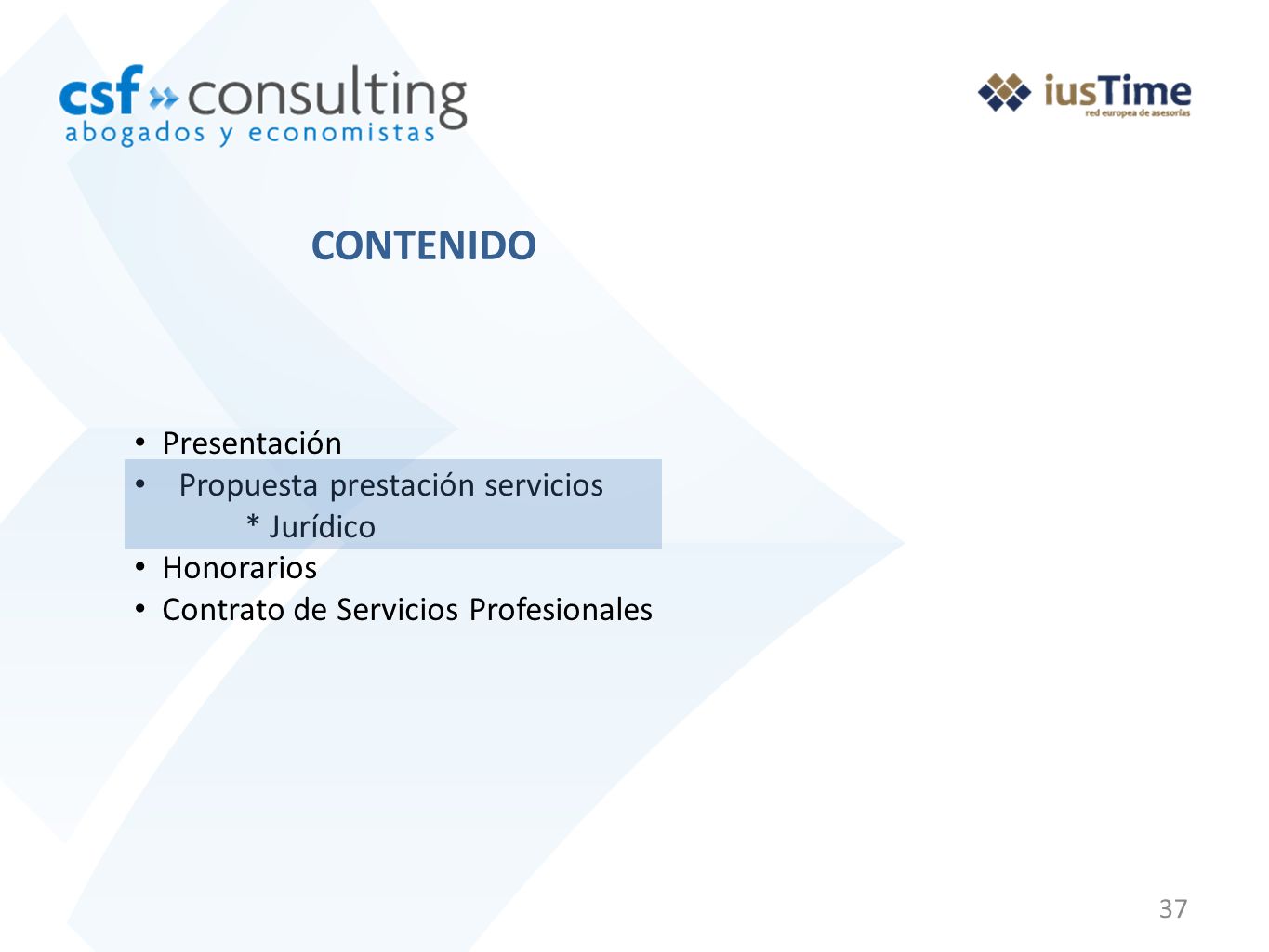 csf » consulting
abogados y economistas

iusTime
red europea de asesorías

CONTENIDO

• Presentación
• Propuesta prestación servicios
* Jurídico
• Honorarios
• Contrato de Servicios Profesionales

37